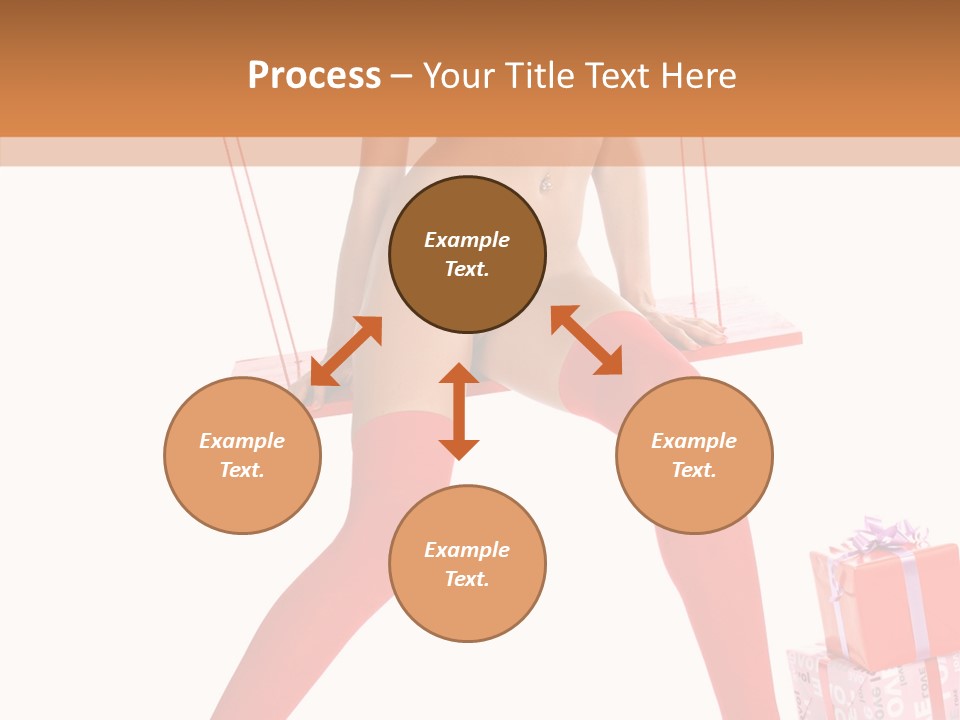 Process – Your Title Text Here

Example Text.

Example Text.

Example Text.

Example Text.